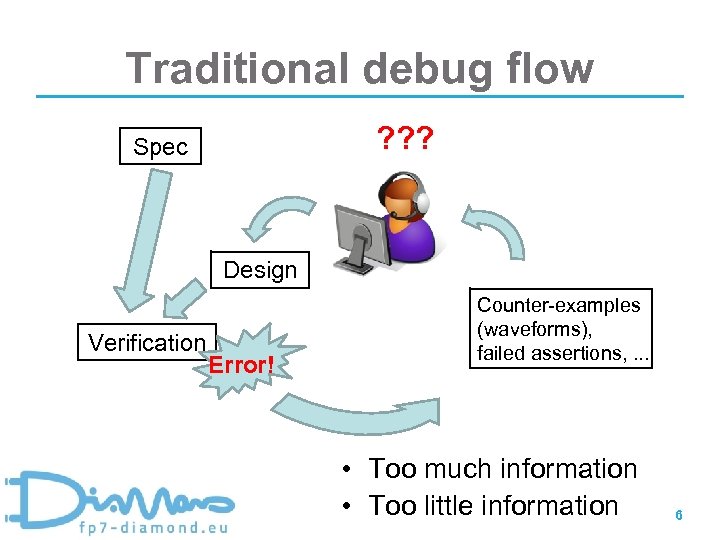 Traditional debug flow

Spec

???

Design

Verification

Error!

Counter-examples (waveforms), failed assertions, ...

• Too much information
• Too little information

DiaMond
fp7-diamond.eu

6